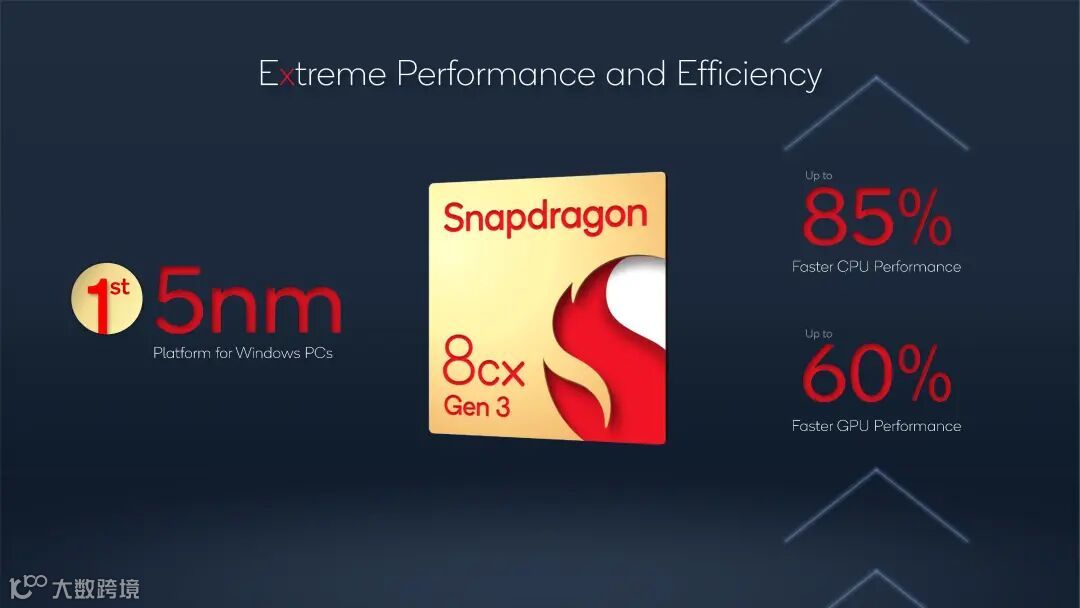 Extreme Performance and Efficiency

1st 5nm
Platform for Windows PCs

Snapdragon
8cx
Gen 3

Up to
85%
Faster CPU Performance

Up to
60%
Faster GPU Performance

大数跨境